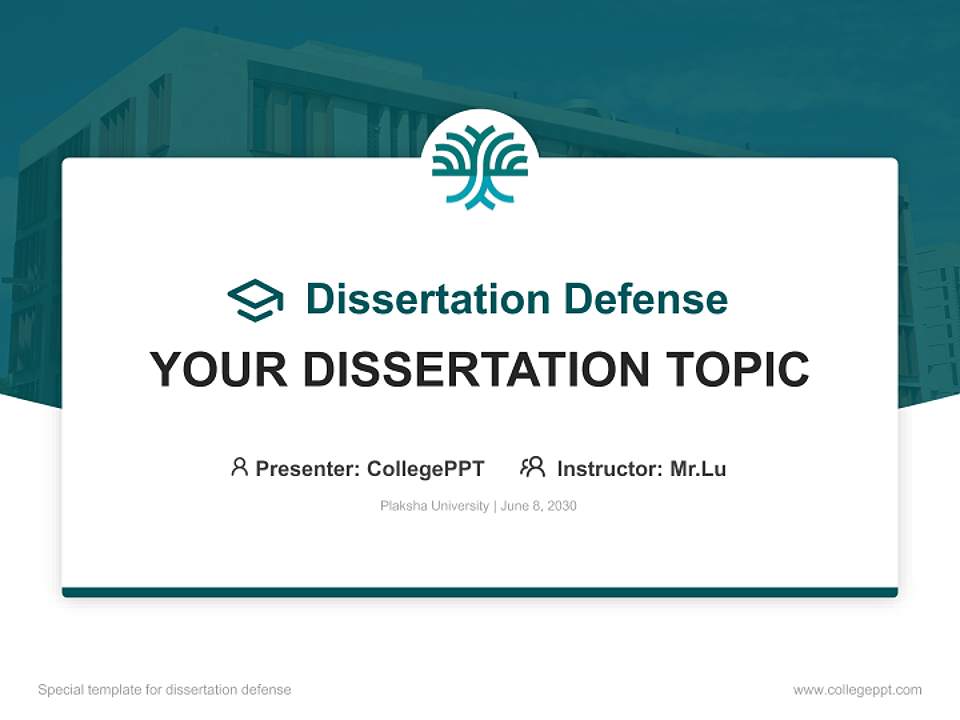 Dissertation Defense

YOUR DISSERTATION TOPIC

Presenter: CollegePPT Instructor: Mr.Lu

Plaksha University | June 8, 2030

Special template for dissertation defense

www.collegeppt.com